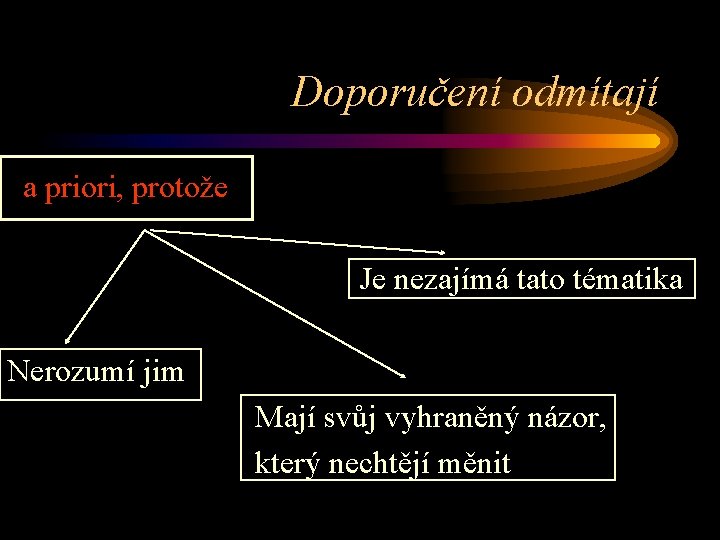 Doporučení odmítají

a priori, protože

Je nezajímá tato tématika

Nerozumí jim

Mají svůj vyhraněný názor, který nechtějí měnit